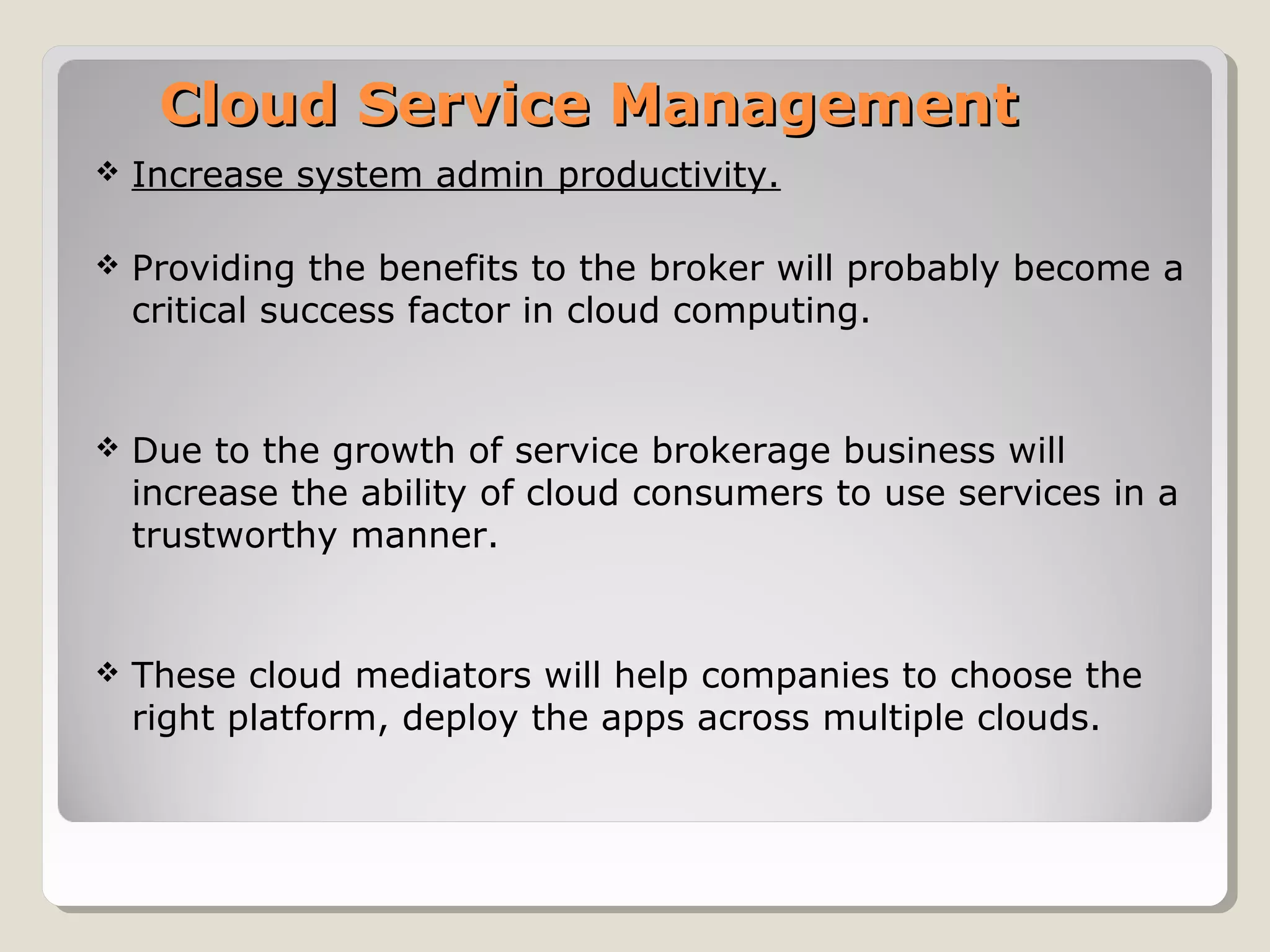 Cloud Service Management

❖ Increase system admin productivity.

❖ Providing the benefits to the broker will probably become a critical success factor in cloud computing.

❖ Due to the growth of service brokerage business will increase the ability of cloud consumers to use services in a trustworthy manner.

❖ These cloud mediators will help companies to choose the right platform, deploy the apps across multiple clouds.